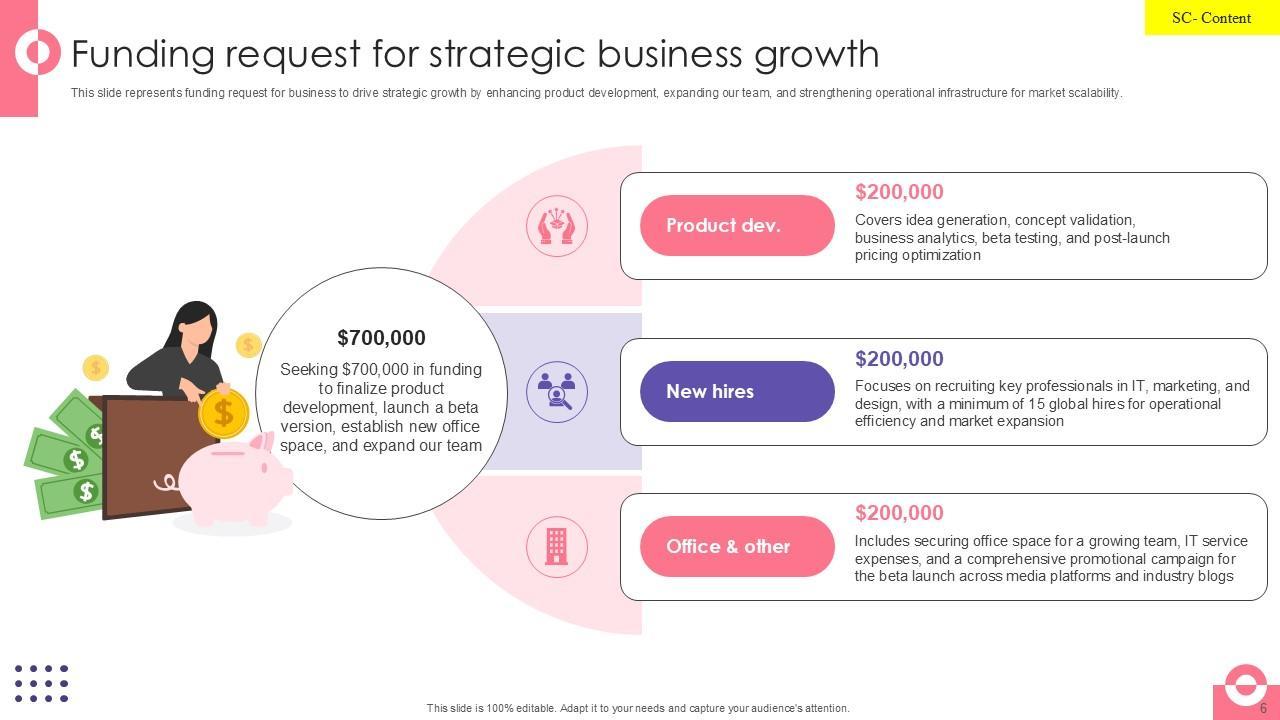 SC- Content

Funding request for strategic business growth

This slide represents funding request for business to drive strategic growth by enhancing product development, expanding our team, and strengthening operational infrastructure for market scalability.

$700,000

Seeking $700,000 in funding to finalize product development, launch a beta version, establish new office space, and expand our team

Product dev.

$200,000

Covers idea generation, concept validation, business analytics, beta testing, and post-launch pricing optimization

New hires

$200,000

Focuses on recruiting key professionals in IT, marketing, and design, with a minimum of 15 global hires for operational efficiency and market expansion

Office & other

$200,000

Includes securing office space for a growing team, IT service expenses, and a comprehensive promotional campaign for the beta launch across media platforms and industry blogs

This slide is 100% editable. Adapt it to your needs and capture your audience's attention.

6